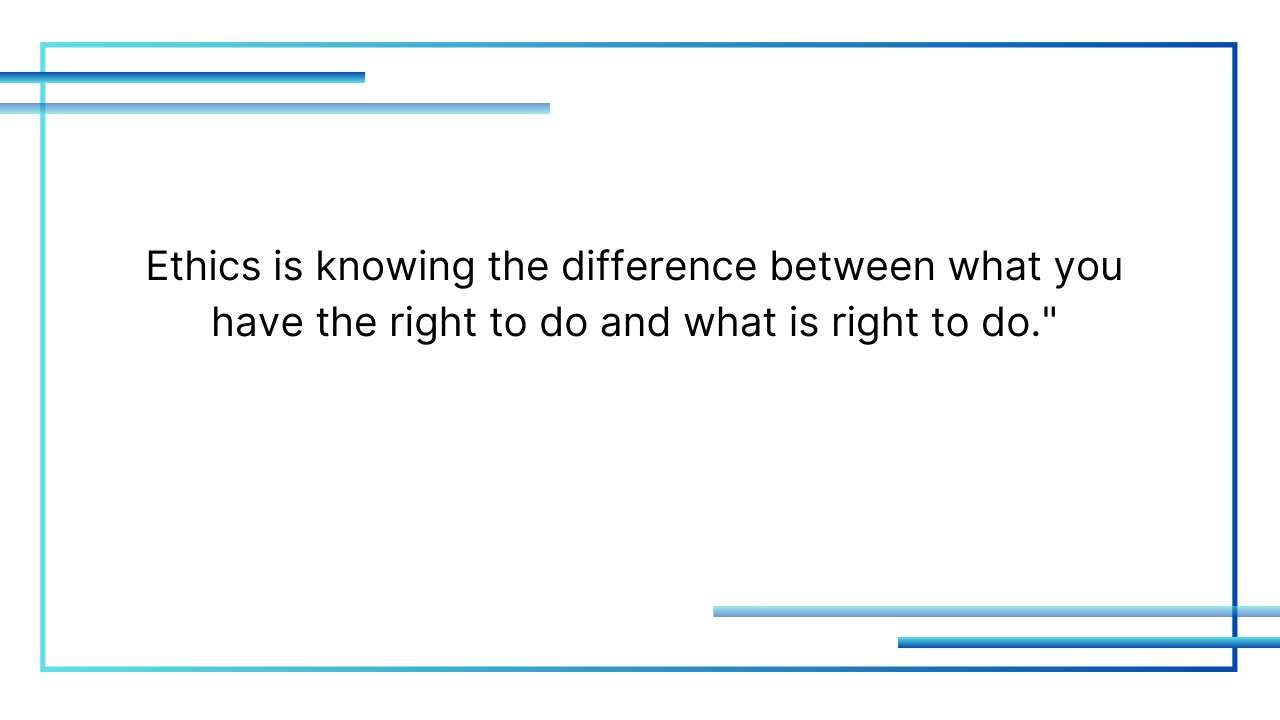 Ethics is knowing the difference between what you have the right to do and what is right to do."